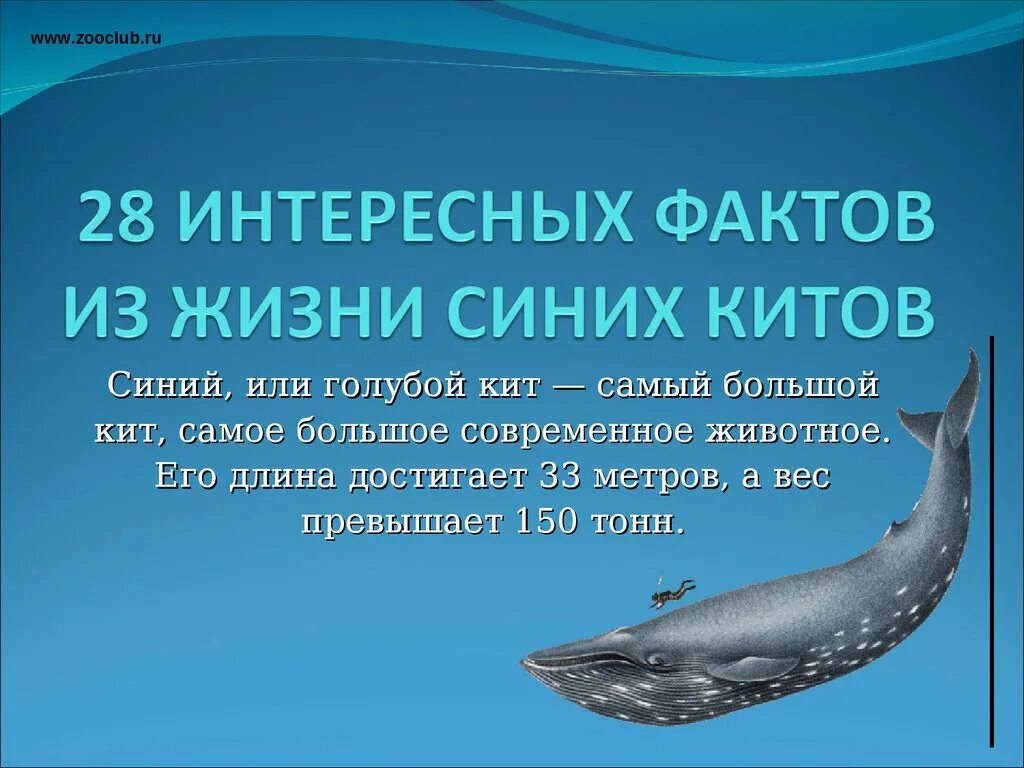 www.zooclub.ru

28 ИНТЕРЕСНЫХ ФАКТОВ ИЗ ЖИЗНИ СИНИХ КИТОВ

Синий, или голубой кит — самый большой кит, самое большое современное животное. Его длина достигает 33 метров, а вес превышает 150 тонн.